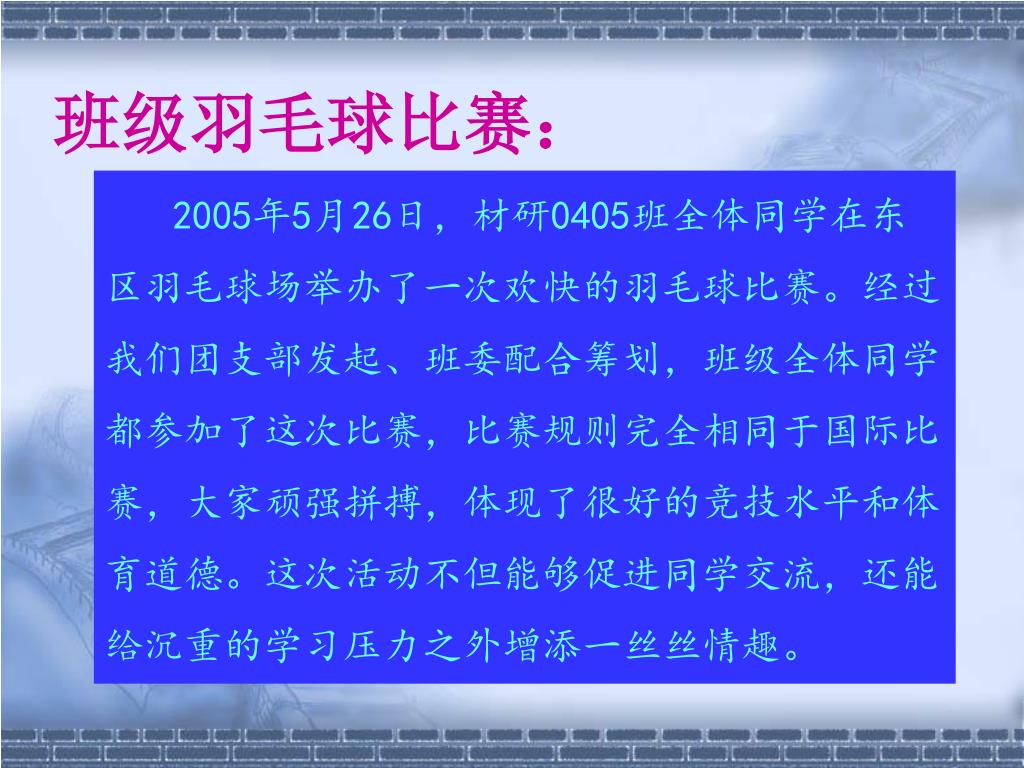 班级羽毛球比赛：

2005年5月26日，材研0405班全体同学在东区羽毛球场举办了一次欢快的羽毛球比赛。经过我们团支部发起、班委配合筹划，班级全体同学都参加了这次比赛，比赛规则完全相同于国际比赛，大家顽强拼搏，体现了很好的竞技水平和体育道德。这次活动不但能够促进同学交流，还能给沉重的学习压力之外增添一丝丝情趣。